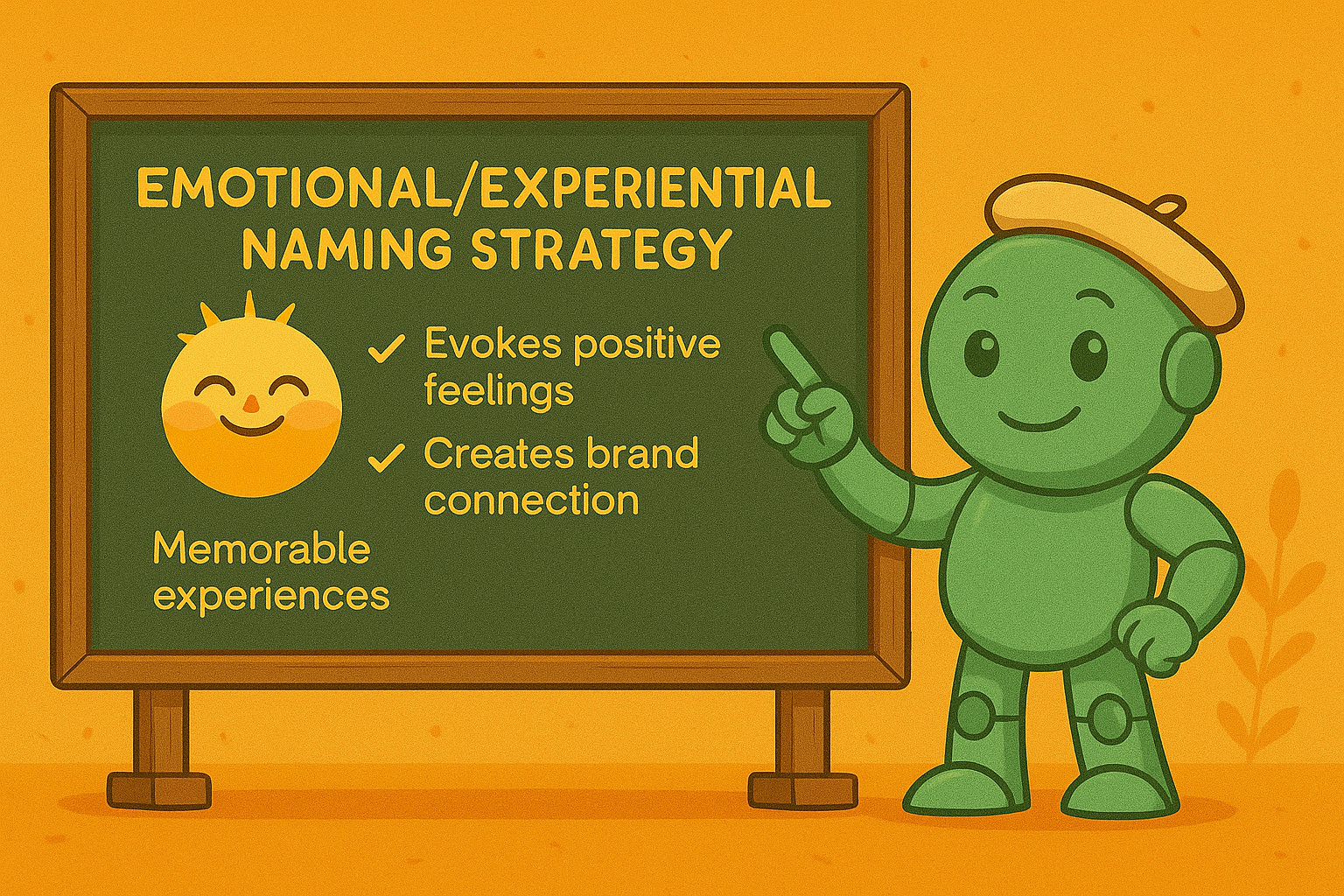 EMOTIONAL/EXPERIENTIAL NAMING STRATEGY

✓ Evokes positive feelings

✓ Creates brand connection

Memorable experiences